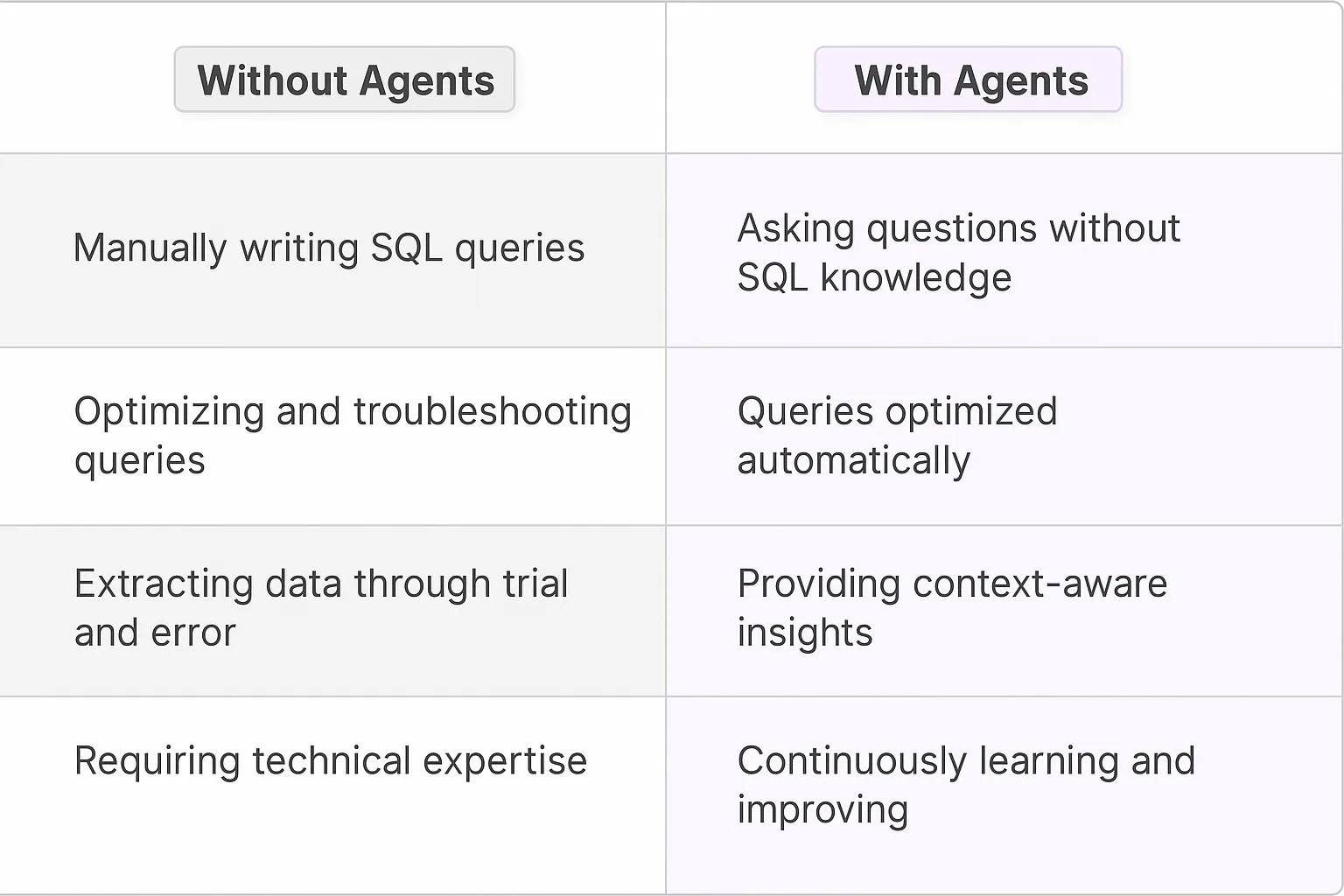 | Without Agents | With Agents |
|---|---|
| Manually writing SQL queries | Asking questions without SQL knowledge |
| Optimizing and troubleshooting queries | Queries optimized automatically |
| Extracting data through trial and error | Providing context-aware insights |
| Requiring technical expertise | Continuously learning and improving |